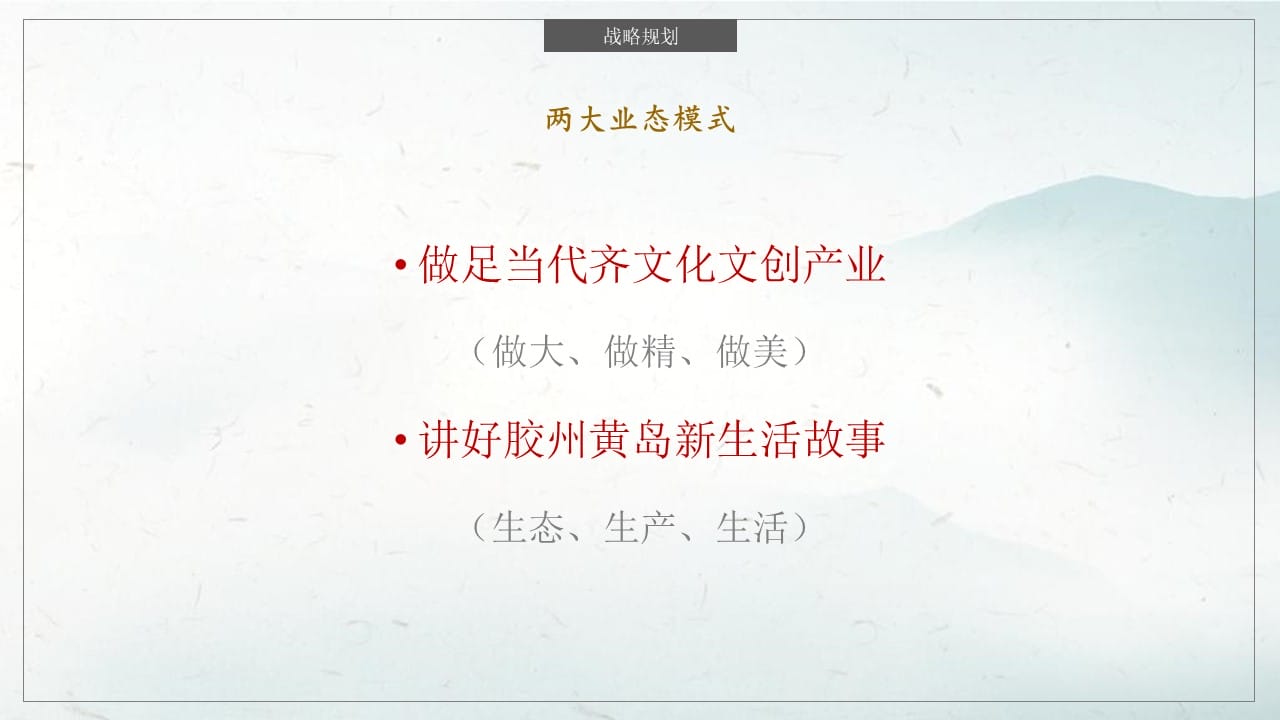 战略规划

两大业态模式

• 做足当代齐文化文创产业

（做大、做精、做美）

• 讲好胶州黄岛新生活故事

（生态、生产、生活）